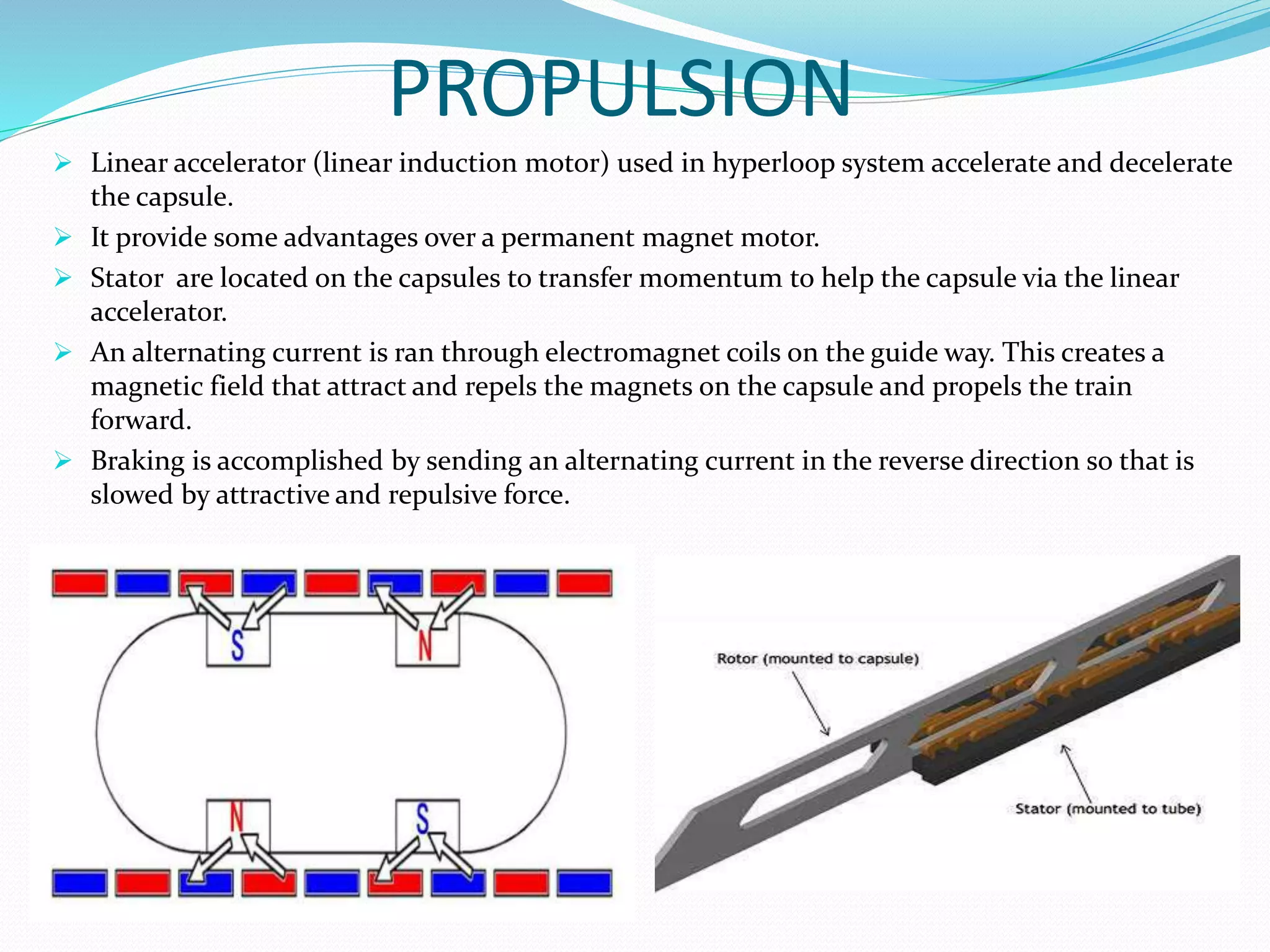 PROPULSION

➢ Linear accelerator (linear induction motor) used in hyperloop system accelerate and decelerate the capsule.

➢ It provide some advantages over a permanent magnet motor.

➢ Stator are located on the capsules to transfer momentum to help the capsule via the linear accelerator.

➢ An alternating current is ran through electromagnet coils on the guide way. This creates a magnetic field that attract and repels the magnets on the capsule and propels the train forward.

➢ Braking is accomplished by sending an alternating current in the reverse direction so that is slowed by attractive and repulsive force.

S

N

N

S

Rotor (mounted to capsule)

Stator (mounted to tube)